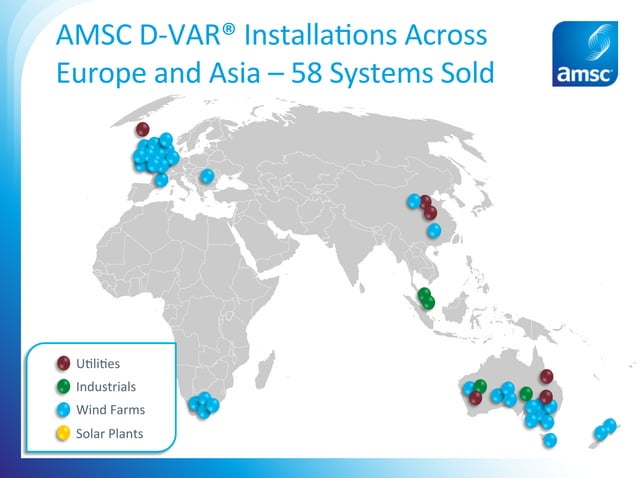 AMSC D-VAR® Installations Across Europe and Asia – 58 Systems Sold

amsc

Utilities
Industrials
Wind Farms
Solar Plants